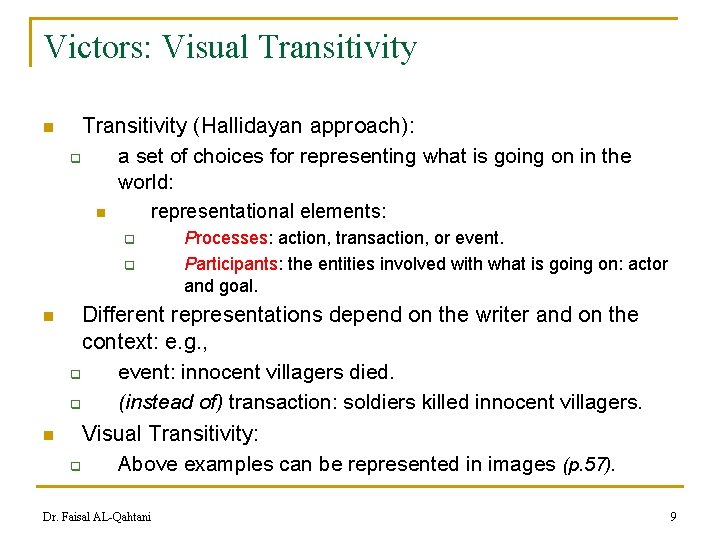 Victors: Visual Transitivity

Transitivity (Hallidayan approach):

a set of choices for representing what is going on in the world:

representational elements:

Processes: action, transaction, or event.

Participants: the entities involved with what is going on: actor and goal.

Different representations depend on the writer and on the context: e.g.,

event: innocent villagers died.

(instead of) transaction: soldiers killed innocent villagers.

Visual Transitivity:

Above examples can be represented in images (p.57).

Dr. Faisal AL-Qahtani

9